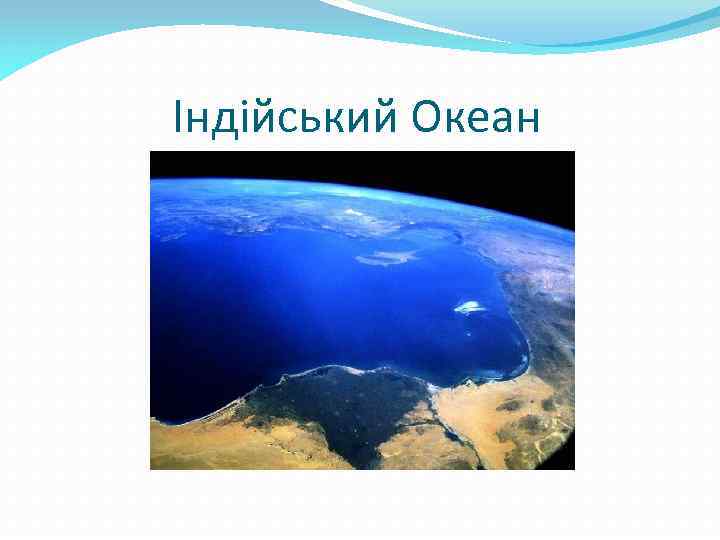 Індійський Океан